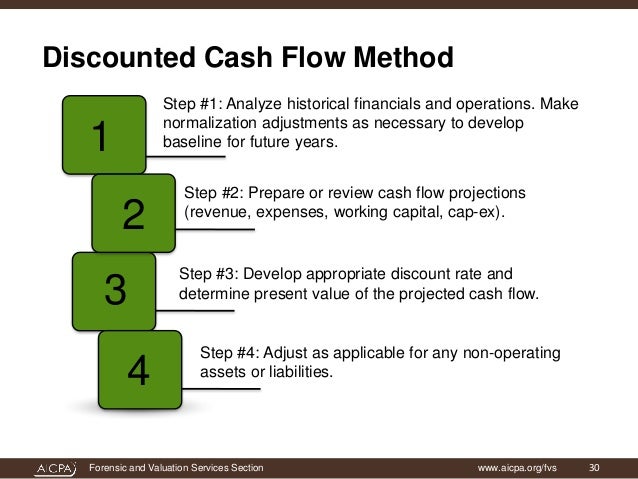 Discounted Cash Flow Method

1

Step #1: Analyze historical financials and operations. Make normalization adjustments as necessary to develop baseline for future years.

2

Step #2: Prepare or review cash flow projections (revenue, expenses, working capital, cap-ex).

3

Step #3: Develop appropriate discount rate and determine present value of the projected cash flow.

4

Step #4: Adjust as applicable for any non-operating assets or liabilities.

AICPA Forensic and Valuation Services Section www.aicpa.org/fvs 30